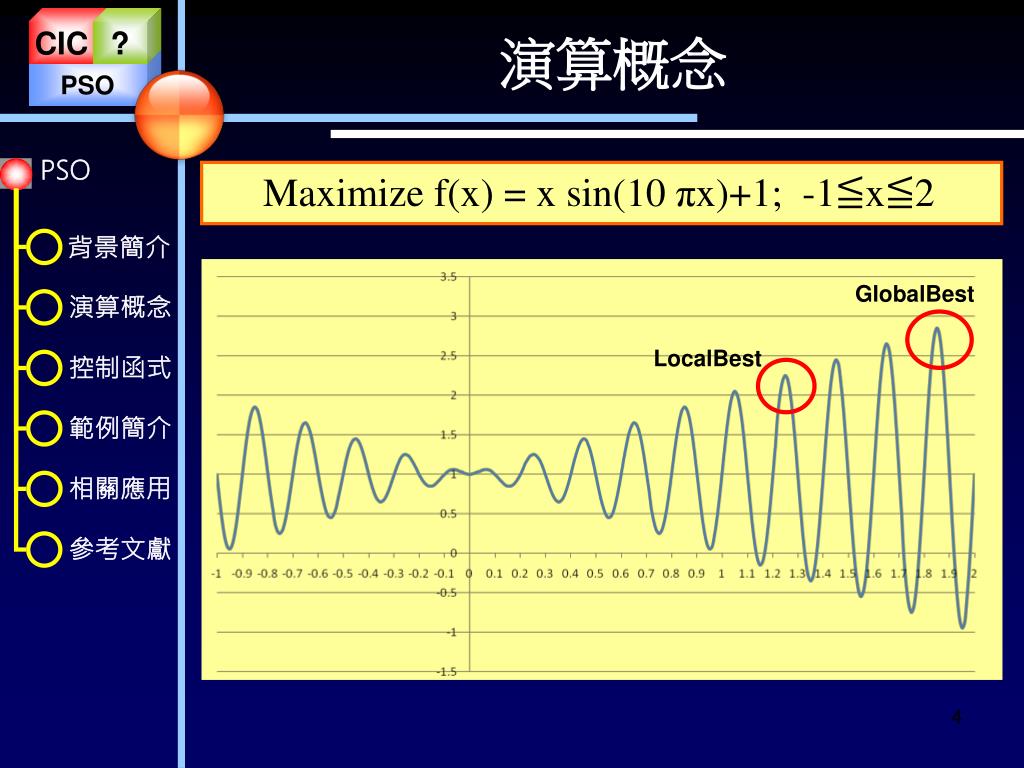 CIC ?
PSO

演算概念

PSO
背景簡介
演算概念
控制函式
範例簡介
相關應用
參考文獻

Maximize f(x) = x sin(10 πx)+1; -1≦x≦2

GlobalBest
LocalBest

3.5
3
2.5
2
1.5
1
0.5
0
-0.5
-1
-1.5

-1 -0.9 -0.8 -0.7 -0.6 -0.5 -0.4 -0.3 -0.2 -0.1 0 0.1 0.2 0.3 0.4 0.5 0.6 0.7 0.8 0.9 1 1.1 1.2 1.3 1.4 1.5 1.6 1.7 1.8 1.9 2

4